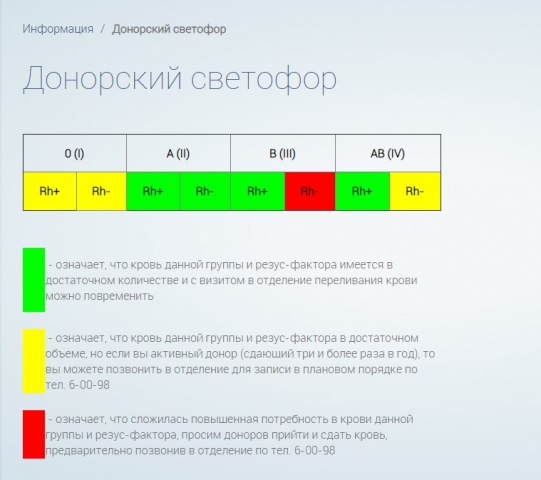 Информация / Донорский светофор

Донорский светофор

| 0 (I) | | A (II) | | B (III) | | AB (IV) | |
|---|---|---|---|---|---|---|---|
| Rh+ | Rh- | Rh+ | Rh- | Rh+ | Rh- | Rh+ | Rh- |

- означает, что кровь данной группы и резус-фактора имеется в достаточном количестве и с визитом в отделение переливания крови можно повременить

- означает, что кровь данной группы и резус-фактора в достаточном объеме, но если вы активный донор (сдающий три и более раза в год), то вы можете позвонить в отделение для записи в плановом порядке по тел. 6-00-98

- означает, что сложилась повышенная потребность в крови данной группы и резус-фактора, просим доноров прийти и сдать кровь, предварительно позвонив в отделение по тел. 6-00-98